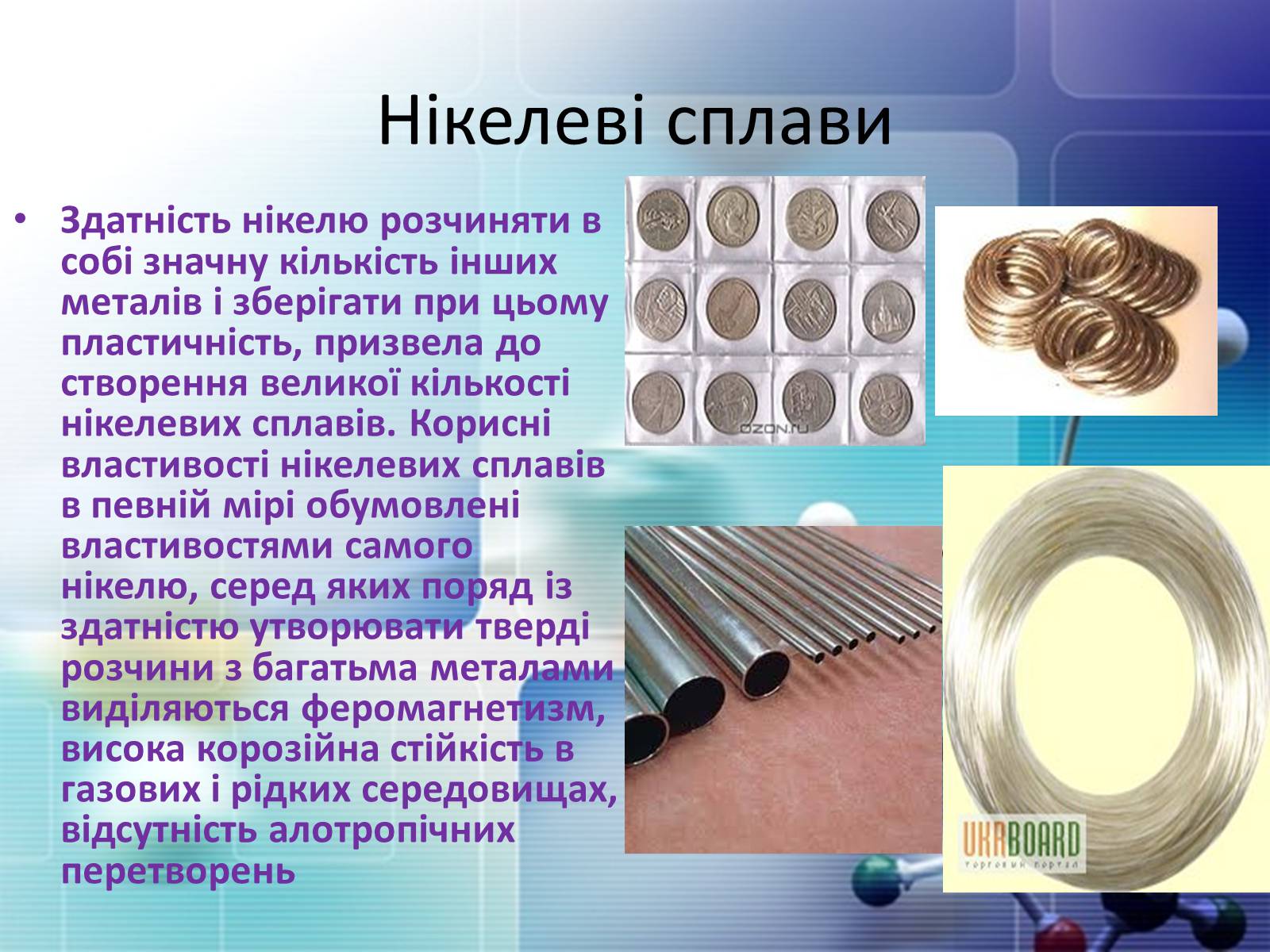 Нікелеві сплави

• Здатність нікелю розчиняти в собі значну кількість інших металів і зберігати при цьому пластичність, призвела до створення великої кількості нікелевих сплавів. Корисні властивості нікелевих сплавів в певній мірі обумовлені властивостями самого нікелю, серед яких поряд із здатністю утворювати тверді розчини з багатьма металами виділяються феромагнетизм, висока корозійна стійкість в газових і рідких середовищах, відсутність алотропічних перетворень

OZON.ru

UKRBOARD
торговий портал